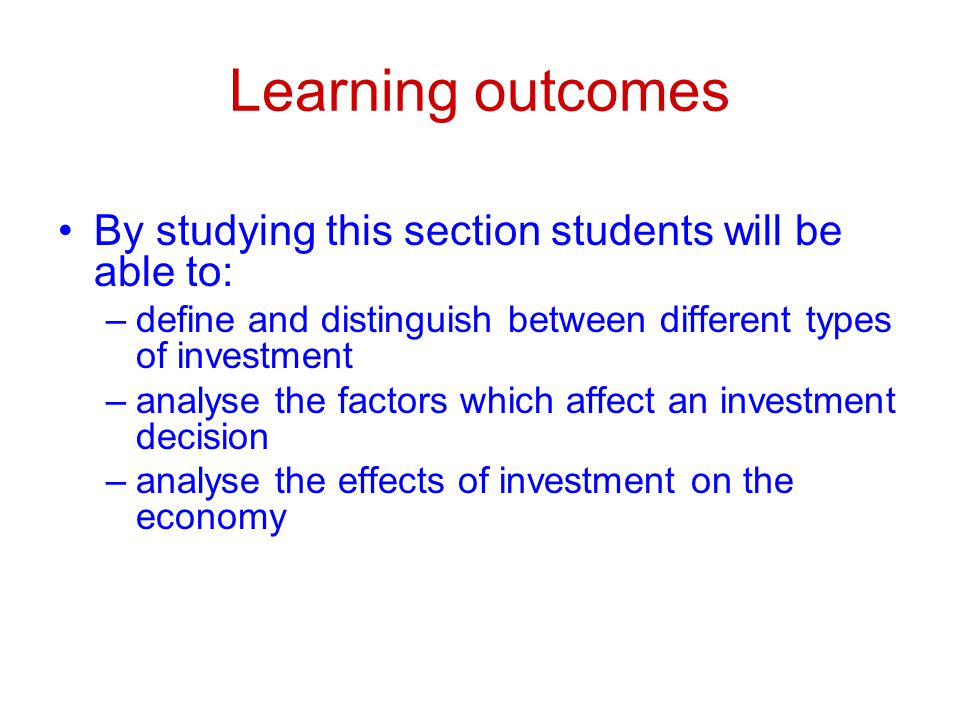 Learning outcomes

• By studying this section students will be able to:
– define and distinguish between different types of investment
– analyse the factors which affect an investment decision
– analyse the effects of investment on the economy